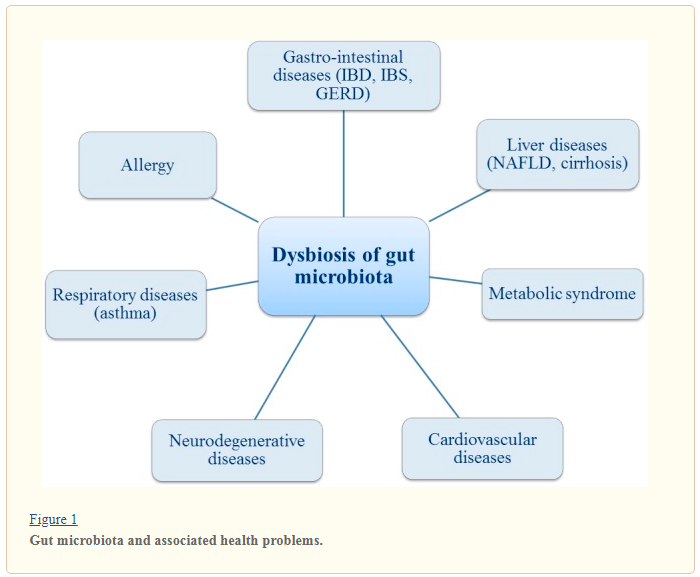 Gastro-intestinal diseases (IBD, IBS, GERD)

Allergy

Liver diseases (NAFLD, cirrhosis)

Dysbiosis of gut microbiota

Respiratory diseases (asthma)

Metabolic syndrome

Neurodegenerative diseases

Cardiovascular diseases

Figure 1

Gut microbiota and associated health problems.